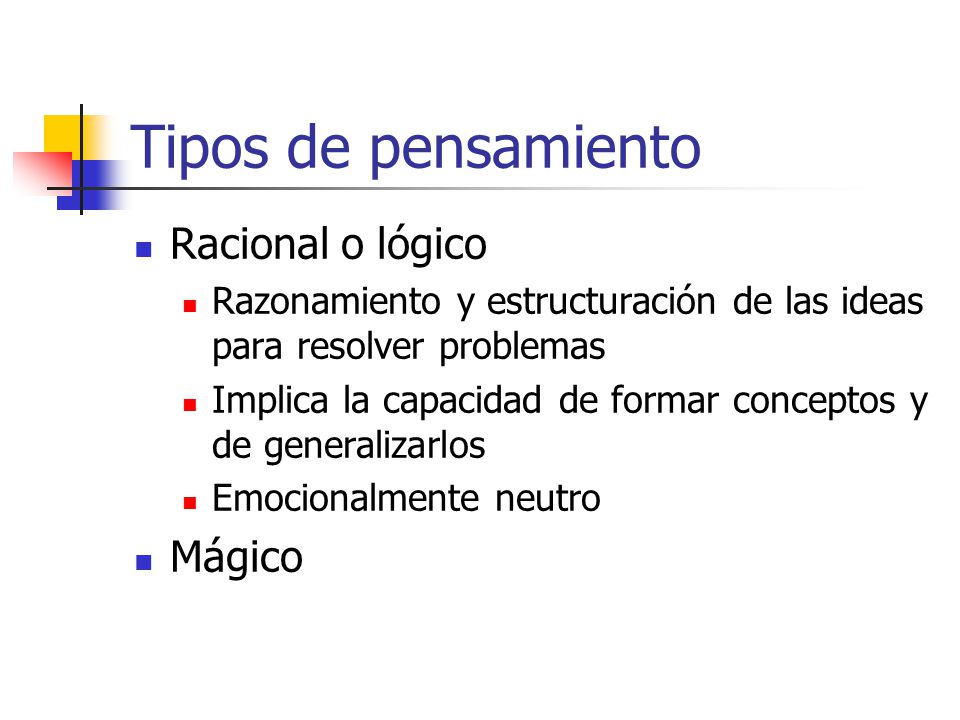 Tipos de pensamiento

- Racional o lógico
  - Razonamiento y estructuración de las ideas para resolver problemas
  - Implica la capacidad de formar conceptos y de generalizarlos
  - Emocionalmente neutro
- Mágico